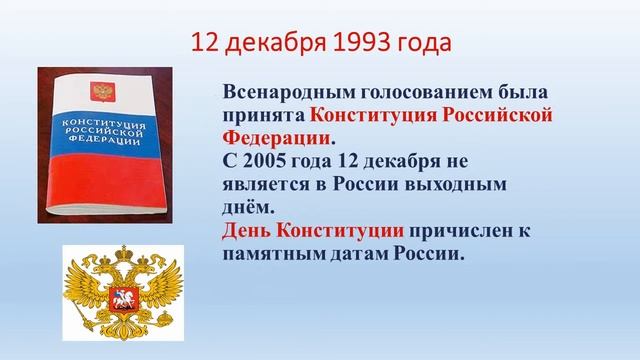 12 декабря 1993 года

КОНСТИТУЦИЯ РОССИЙСКОЙ ФЕДЕРАЦИИ

Всенародным голосованием была принята Конституция Российской Федерации.
С 2005 года 12 декабря не является в России выходным днём.
День Конституции причислен к памятным датам России.